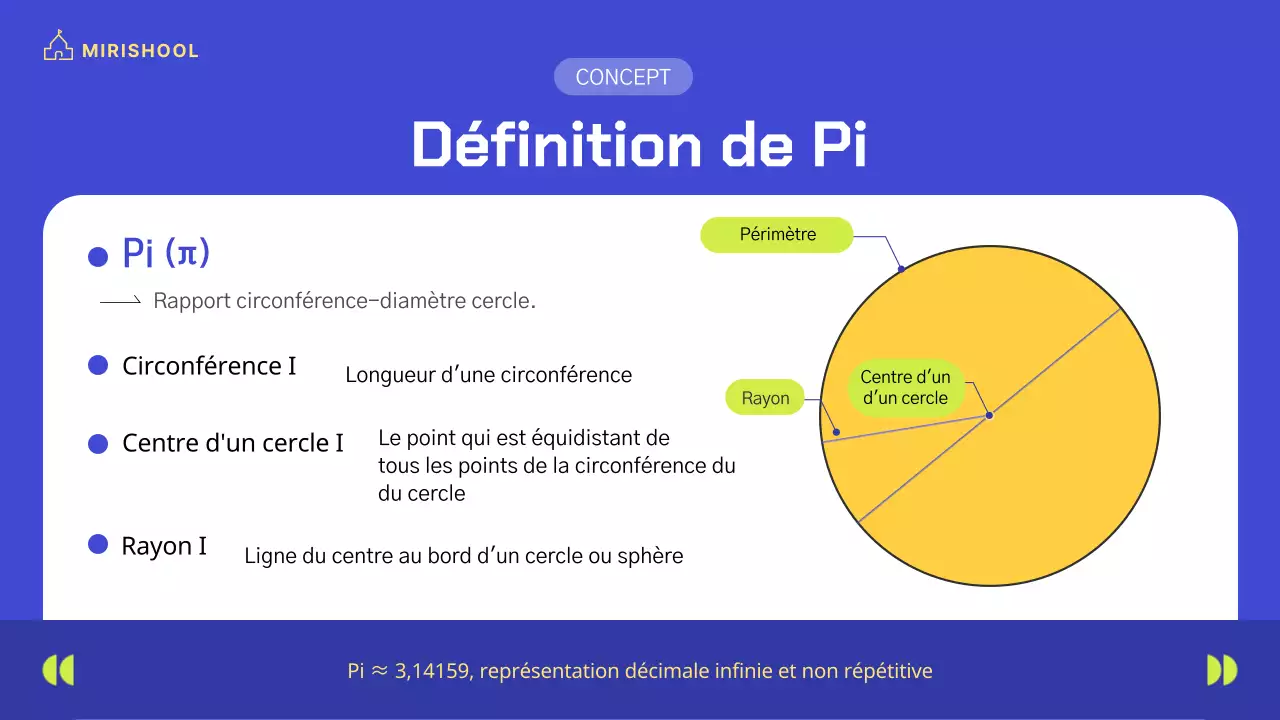 MIRISHOOL

CONCEPT

Définition de Pi

Pi (π)

Rapport circonférence-diamètre cercle.

Circonférence I

Longueur d'une circonférence

Centre d'un cercle I

Le point qui est équidistant de tous les points de la circonférence du du cercle

Rayon I

Ligne du centre au bord d'un cercle ou sphère

Périmètre

Rayon

Centre d'un d'un cercle

Pi ≈ 3,14159, représentation décimale infinie et non répétitive